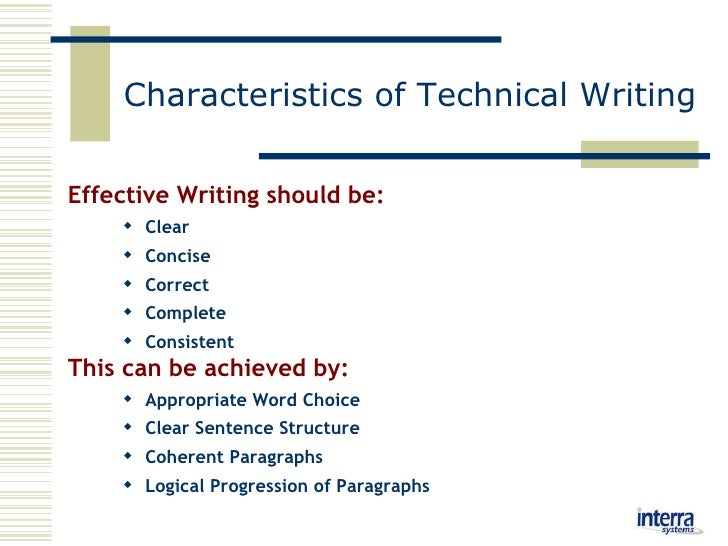 Characteristics of Technical Writing

Effective Writing should be:

- Clear
- Concise
- Correct
- Complete
- Consistent

This can be achieved by:

- Appropriate Word Choice
- Clear Sentence Structure
- Coherent Paragraphs
- Logical Progression of Paragraphs

interra systems